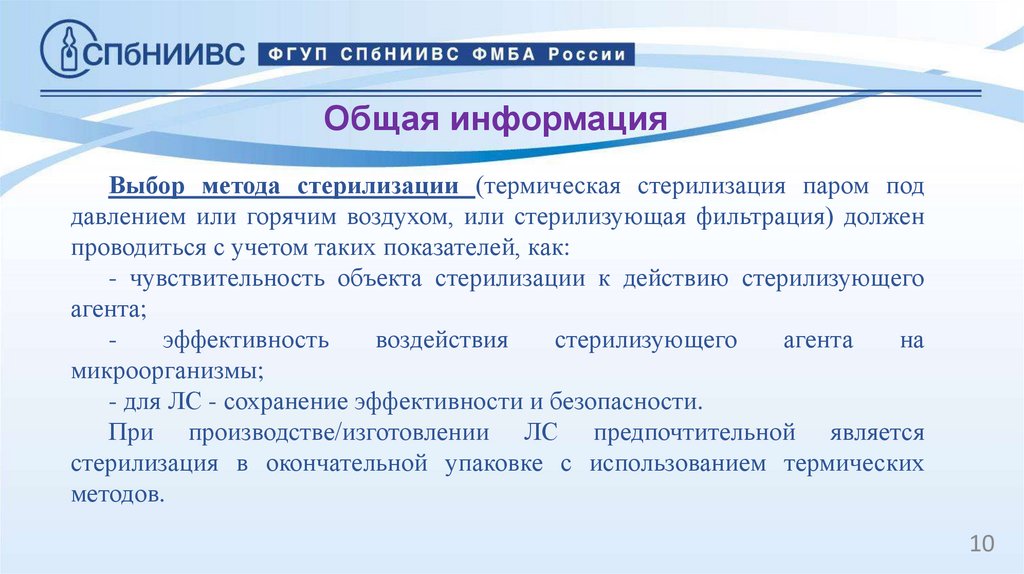 СПбНИИВС ФГУП СПбНИИВС ФМБА России

Общая информация

Выбор метода стерилизации (термическая стерилизация паром под давлением или горячим воздухом, или стерилизующая фильтрация) должен проводиться с учетом таких показателей, как:

- чувствительность объекта стерилизации к действию стерилизующего агента;

- эффективность воздействия стерилизующего агента на микроорганизмы;

- для ЛС - сохранение эффективности и безопасности.

При производстве/изготовлении ЛС предпочтительной является стерилизация в окончательной упаковке с использованием термических методов.

10